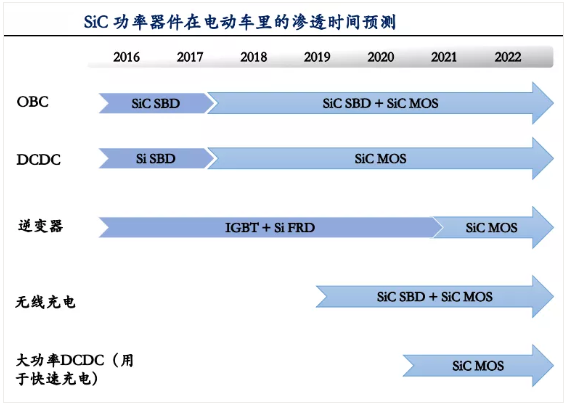 SiC 功率器件在电动车里的渗透时间预测

2016 2017 2018 2019 2020 2021 2022

OBC
SiC SBD
SiC SBD + SiC MOS

DCDC
Si SBD
SiC MOS

逆变器
IGBT + Si FRD
SiC MOS

无线充电
SiC SBD + SiC MOS

大功率DCDC（用于快速充电）
SiC MOS